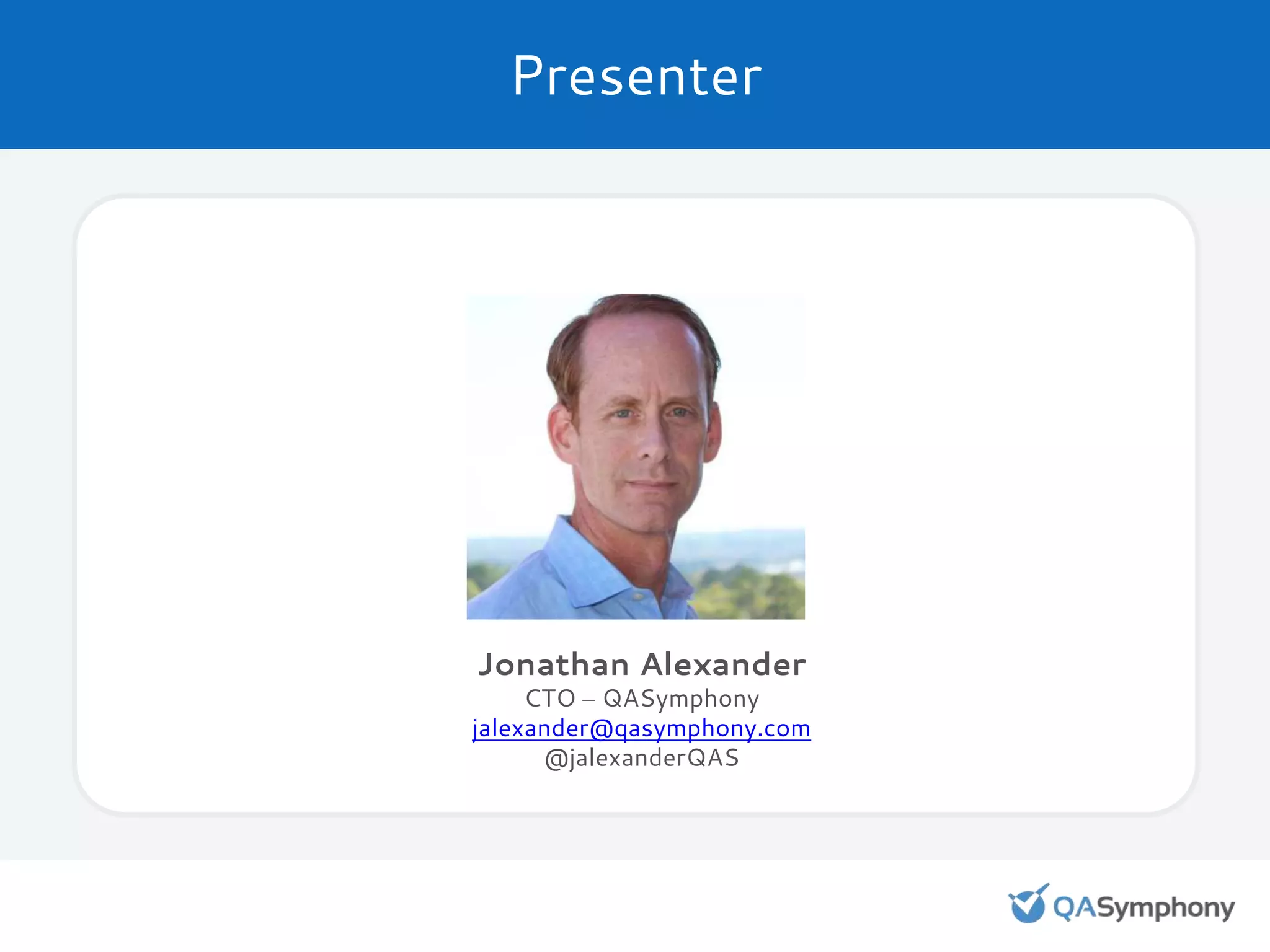 Presenter

Jonathan Alexander
CTO – QASymphony
jalexander@qasymphony.com
@jalexanderQAS

QASymphony